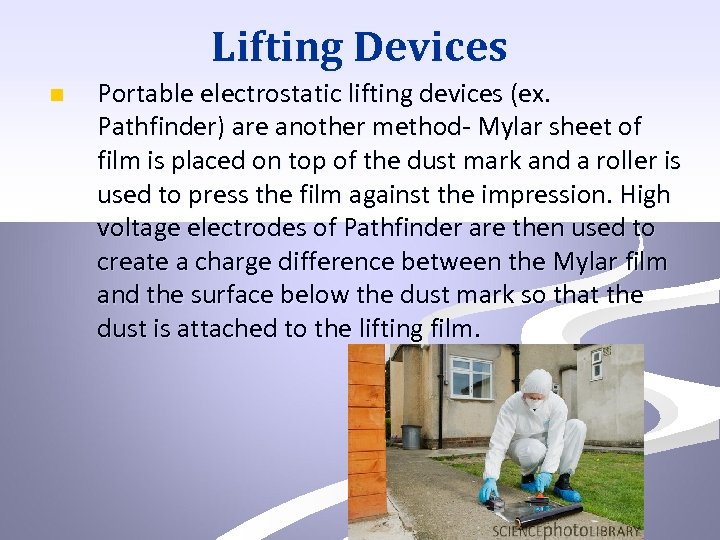 Lifting Devices

Portable electrostatic lifting devices (ex. Pathfinder) are another method- Mylar sheet of film is placed on top of the dust mark and a roller is used to press the film against the impression. High voltage electrodes of Pathfinder are then used to create a charge difference between the Mylar film and the surface below the dust mark so that the dust is attached to the lifting film.

SCIENCEphotoLIBRARY